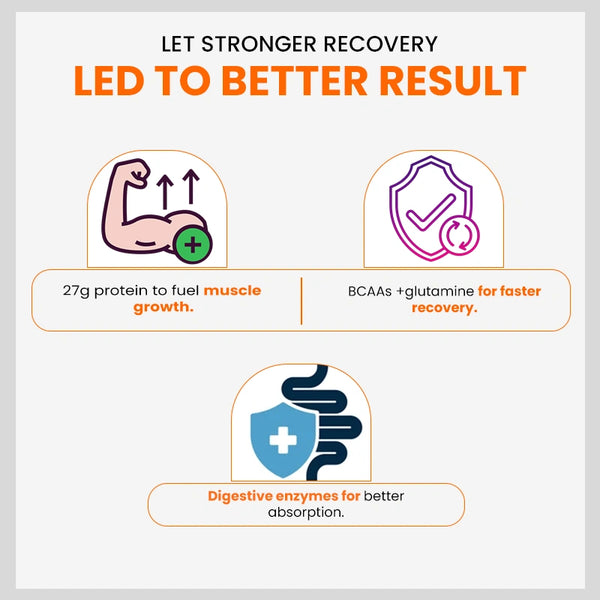 LET STRONGER RECOVERY
LED TO BETTER RESULT

27g protein to fuel muscle growth.

BCAAs +glutamine for faster recovery.

Digestive enzymes for better absorption.